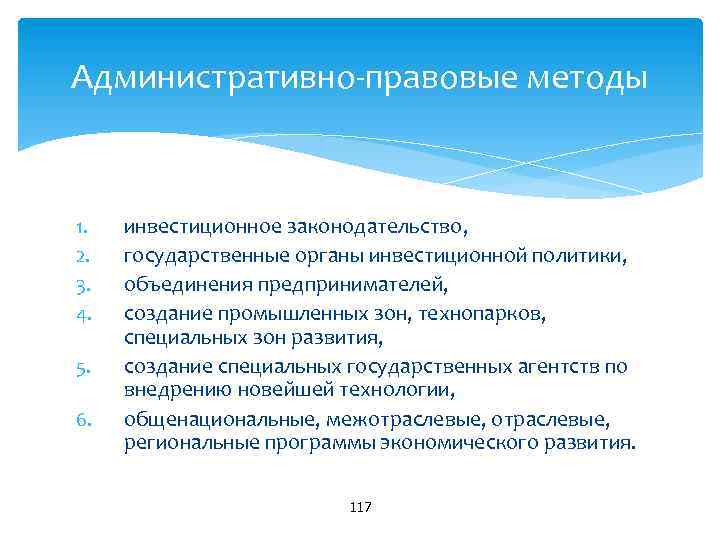 Административно-правовые методы

1. инвестиционное законодательство,
2. государственные органы инвестиционной политики,
3. объединения предпринимателей,
4. создание промышленных зон, технопарков, специальных зон развития,
5. создание специальных государственных агентств по внедрению новейшей технологии,
6. общенациональные, межотраслевые, отраслевые, региональные программы экономического развития.

117